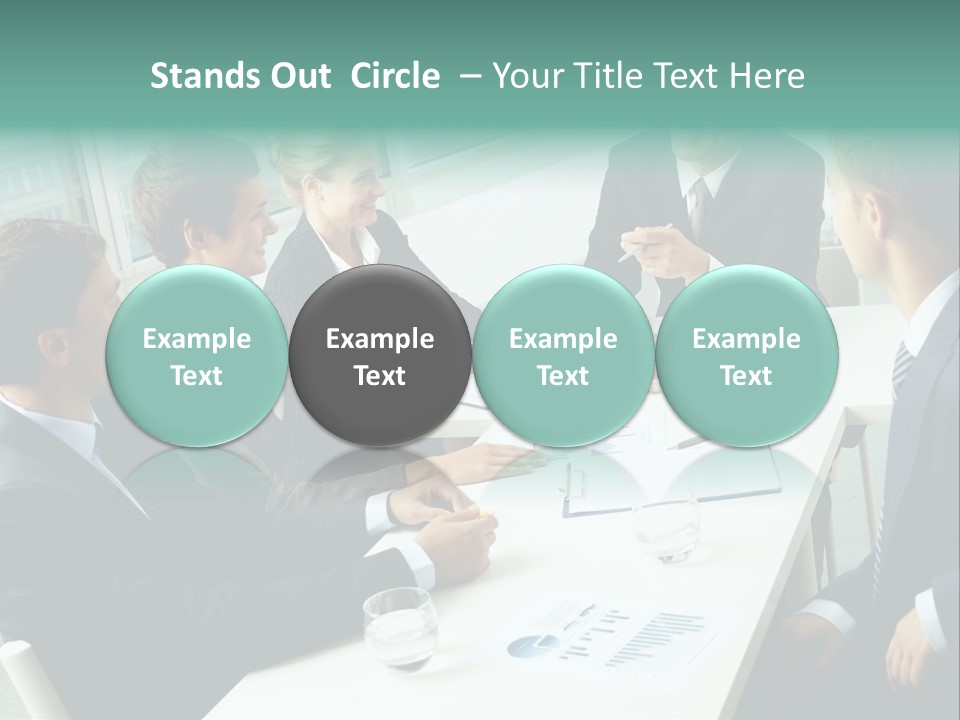 Stands Out Circle – Your Title Text Here

Example Text

Example Text

Example Text

Example Text